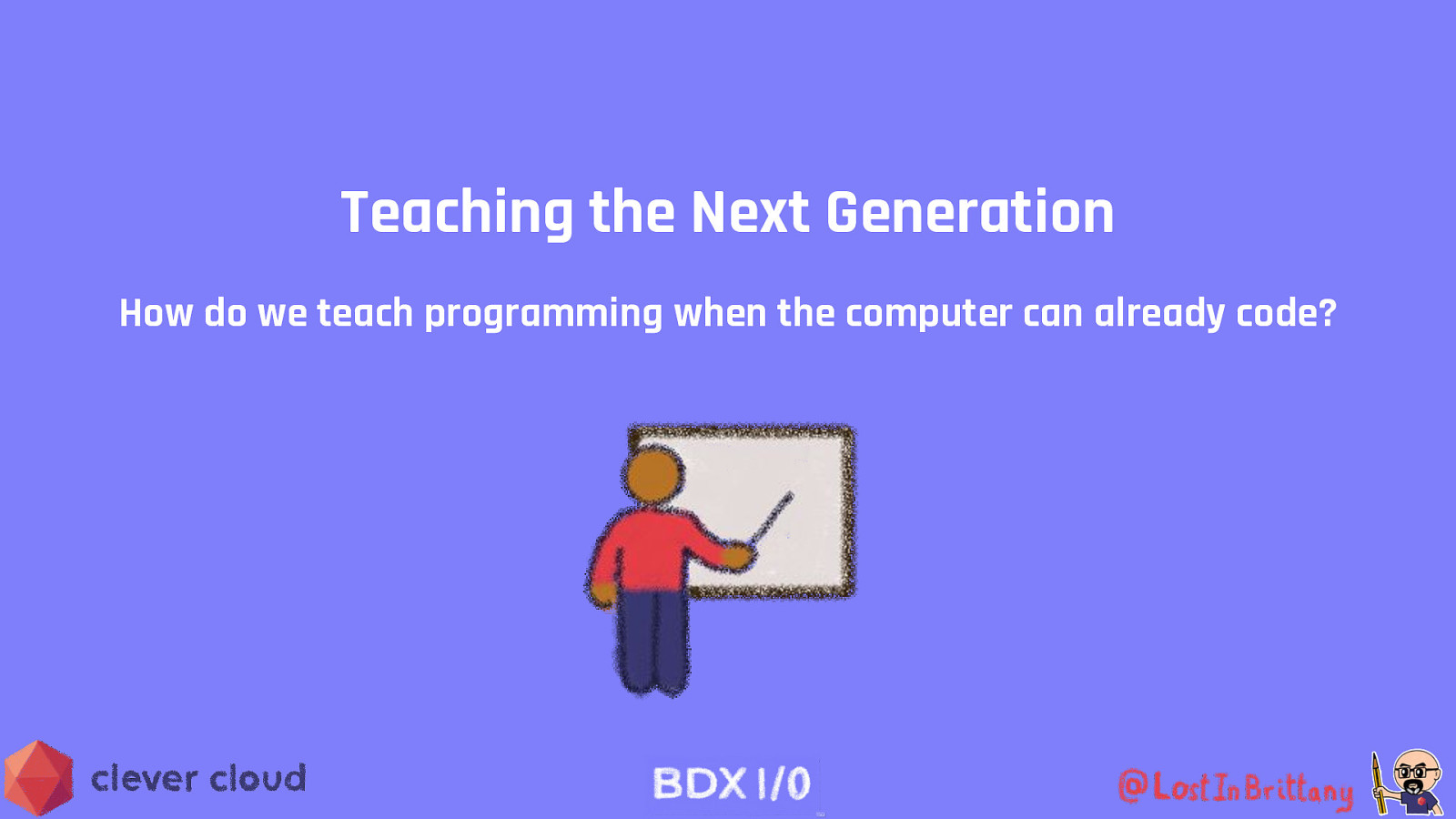 Teaching the Next Generation

How do we teach programming when the computer can already code?

clever cloud

BDX I/O

@LostInBrittany